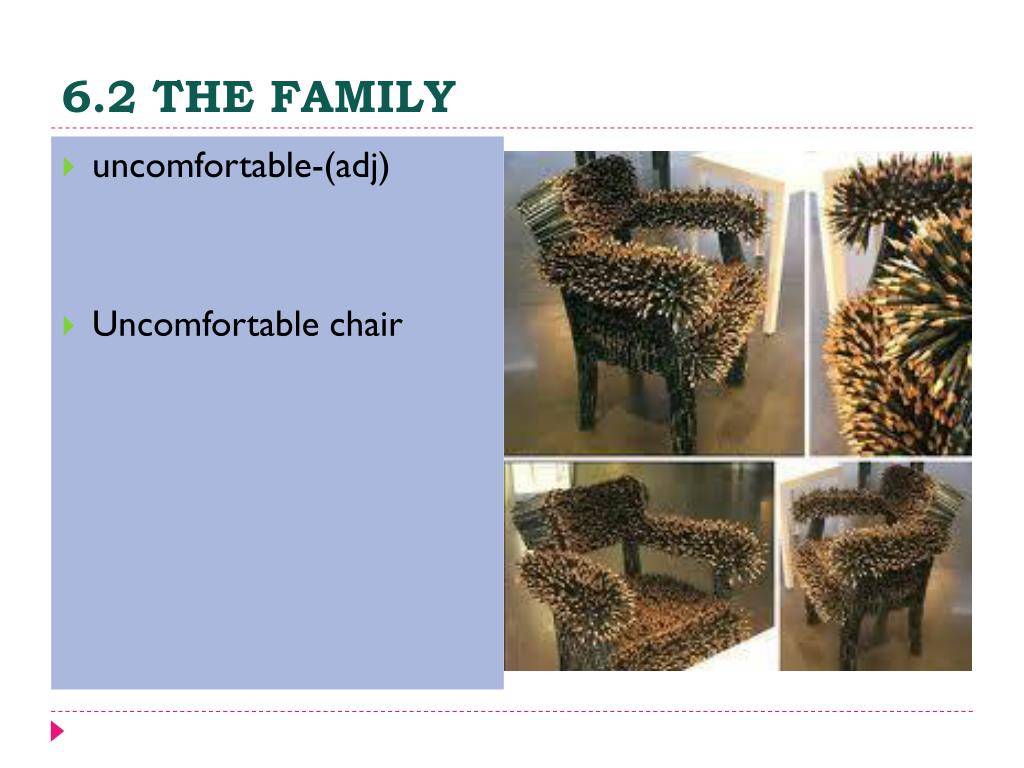 6.2 THE FAMILY

uncomfortable-(adj)

Uncomfortable chair